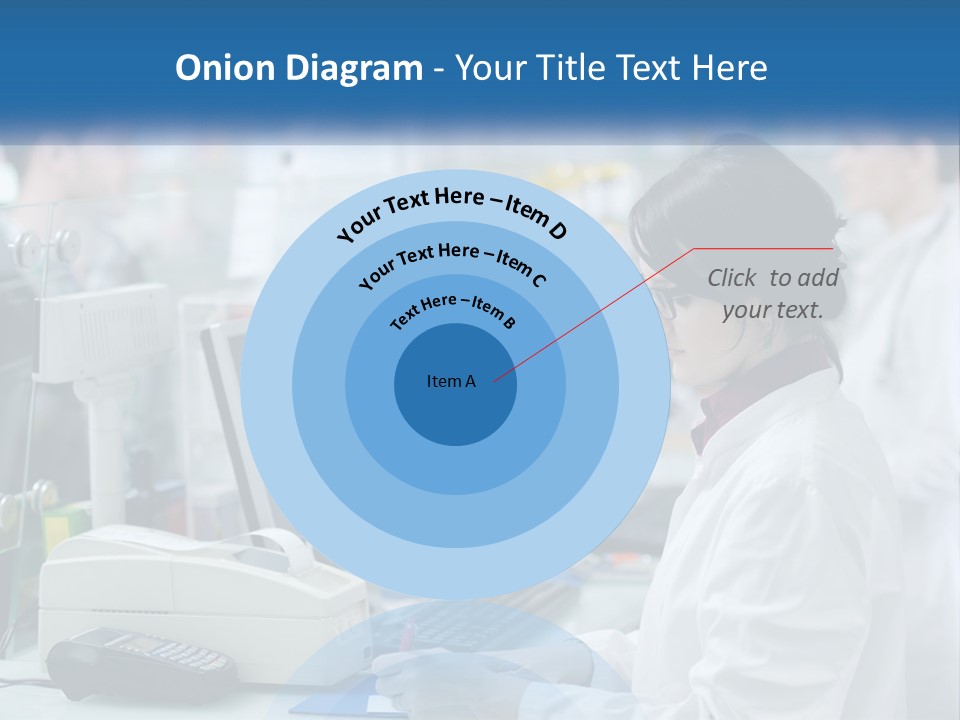 Onion Diagram - Your Title Text Here

Your Text Here – Item D

Your Text Here – Item C

Text Here – Item B

Item A

Click to add your text.